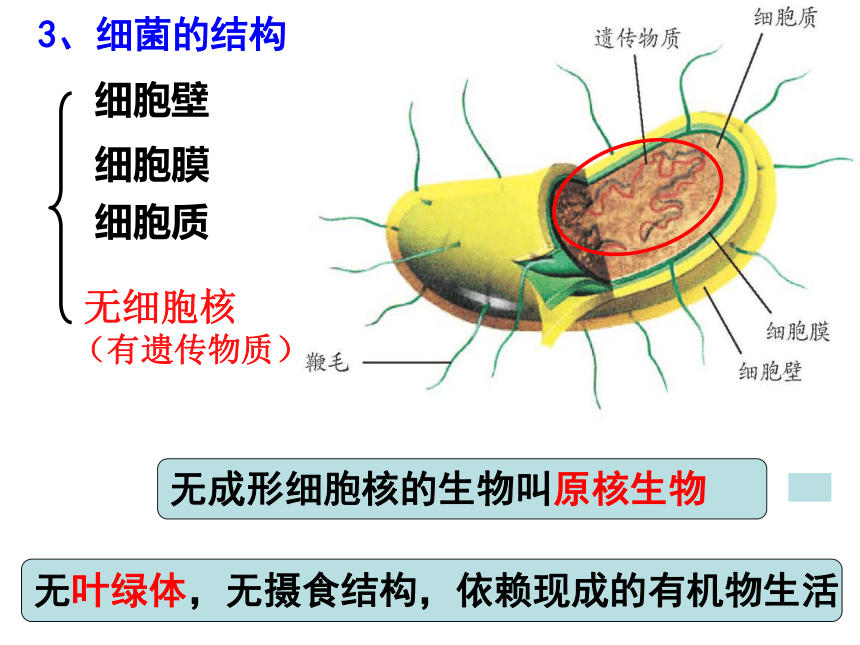 3、细菌的结构

细胞壁
细胞膜
细胞质
无细胞核
（有遗传物质）

遗传物质
细胞质
细胞膜
细胞壁
鞭毛

无成形细胞核的生物叫原核生物

无叶绿体，无摄食结构，依赖现成的有机物生活